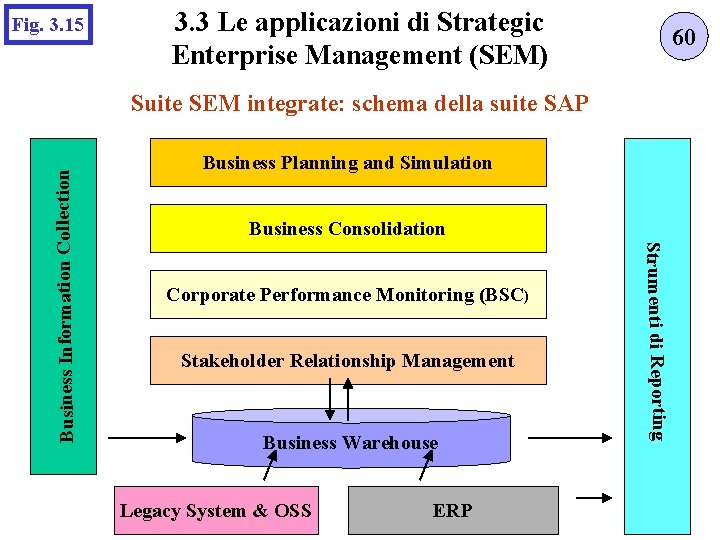 Fig. 3.15

3.3 Le applicazioni di Strategic Enterprise Management (SEM)

60

Suite SEM integrate: schema della suite SAP

Business Information Collection

Business Planning and Simulation

Business Consolidation

Corporate Performance Monitoring (BSC)

Stakeholder Relationship Management

Business Warehouse

Legacy System & OSS

ERP

Strumenti di Reporting